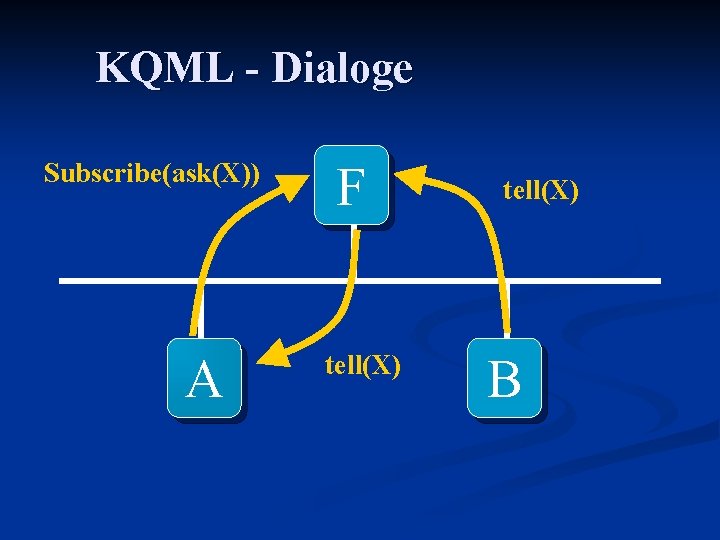 KQML - Dialoge

Subscribe(ask(X))

F

tell(X)

A

tell(X)

B